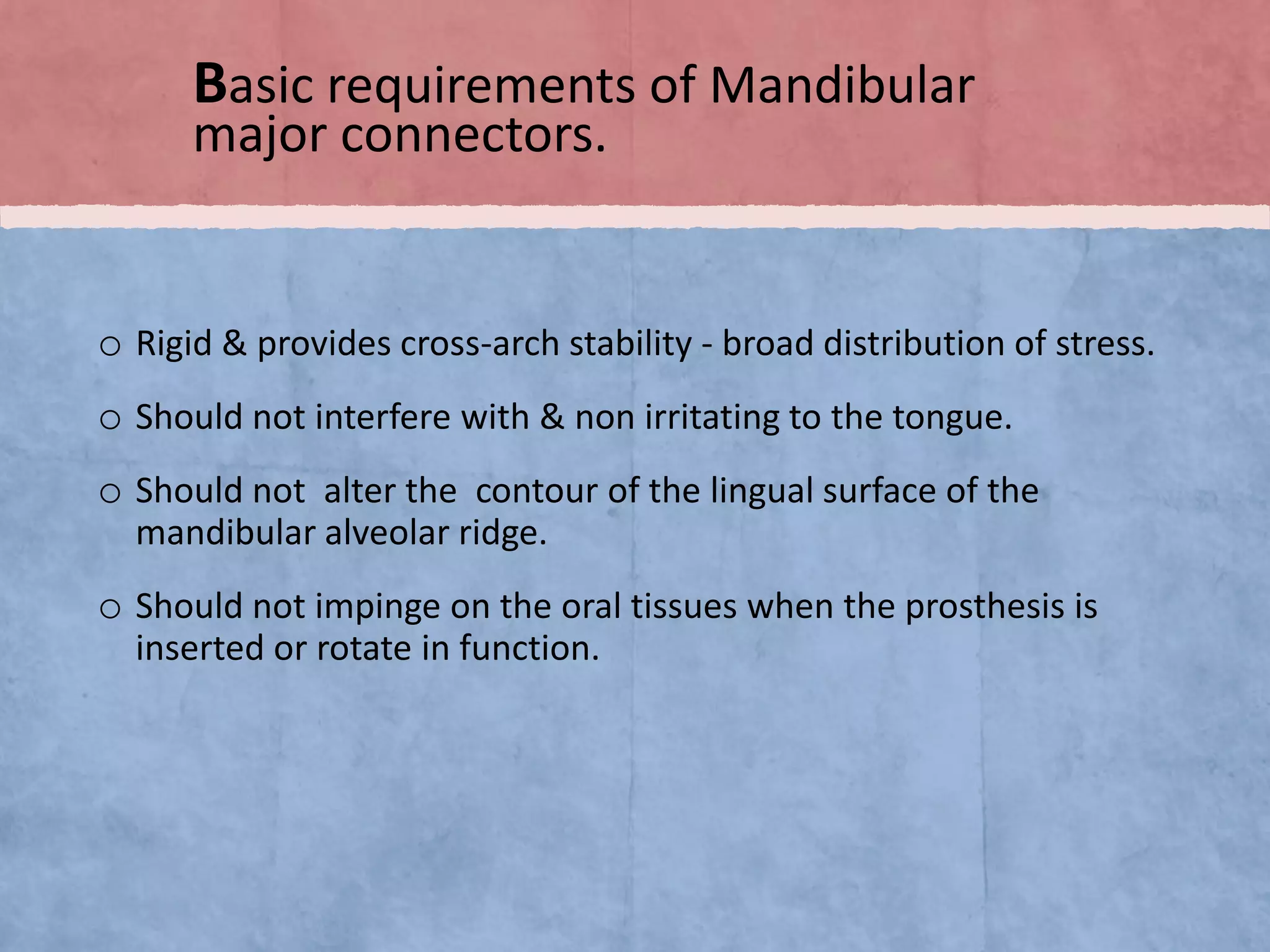 Basic requirements of Mandibular major connectors.

o Rigid & provides cross-arch stability - broad distribution of stress.

o Should not interfere with & non irritating to the tongue.

o Should not alter the contour of the lingual surface of the mandibular alveolar ridge.

o Should not impinge on the oral tissues when the prosthesis is inserted or rotate in function.